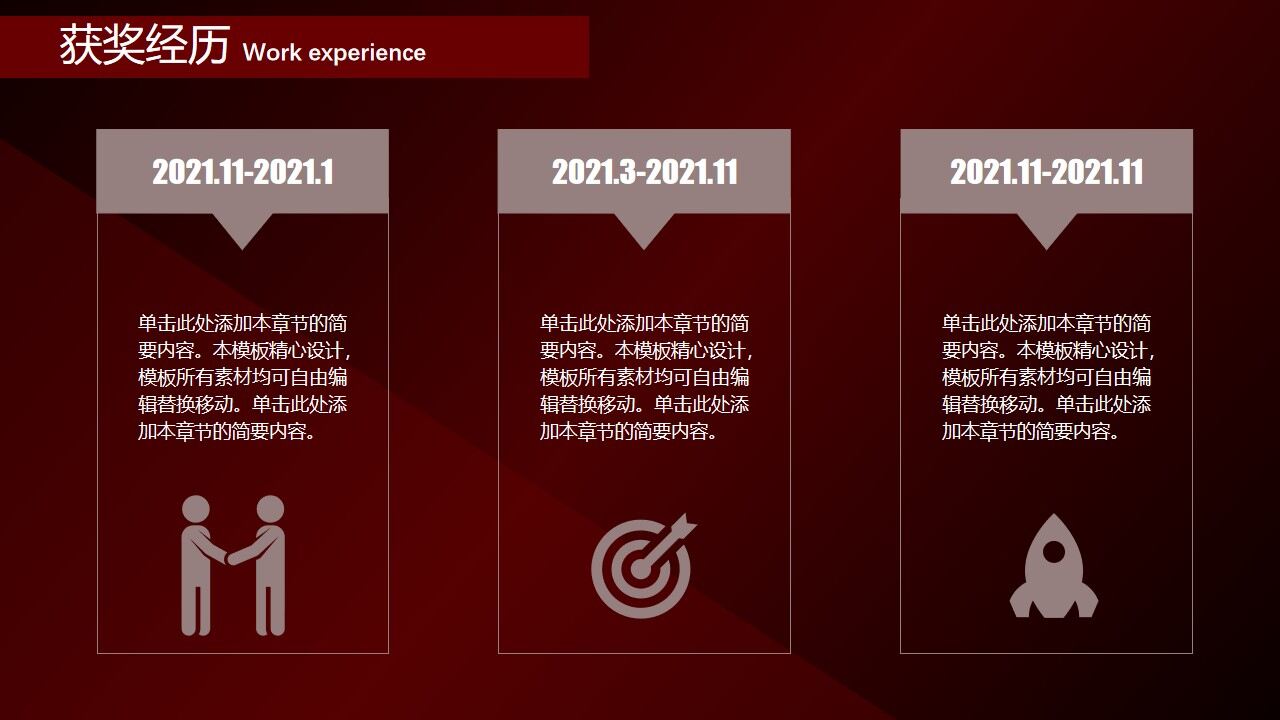 获奖经历 Work experience

2021.11-2021.1

单击此处添加本章节的简要内容。本模板精心设计，模板所有素材均可自由编辑替换移动。单击此处添加本章节的简要内容。

2021.3-2021.11

单击此处添加本章节的简要内容。本模板精心设计，模板所有素材均可自由编辑替换移动。单击此处添加本章节的简要内容。

2021.11-2021.11

单击此处添加本章节的简要内容。本模板精心设计，模板所有素材均可自由编辑替换移动。单击此处添加本章节的简要内容。